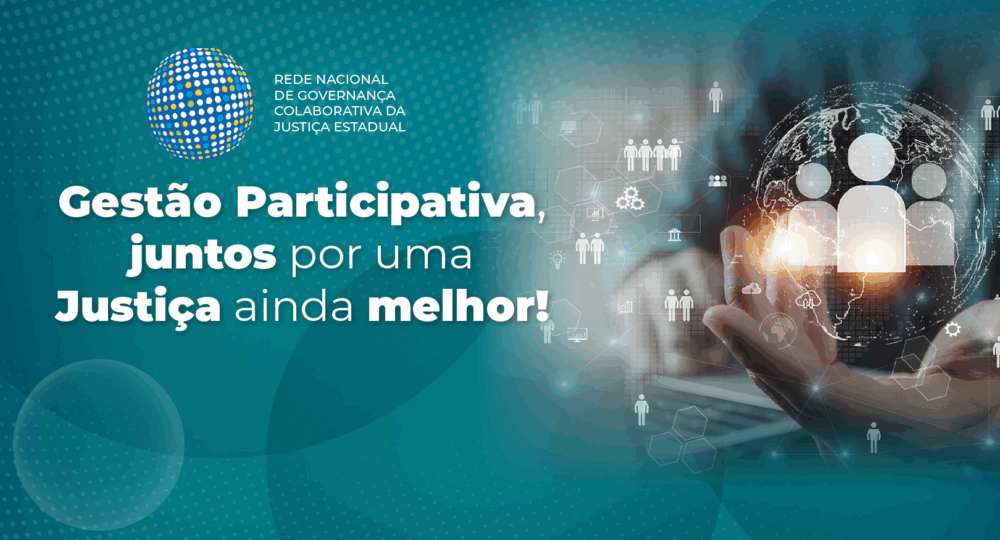 REDE NACIONAL DE GOVERNANÇA COLABORATIVA DA JUSTIÇA ESTADUAL

Gestão Participativa, juntos por uma Justiça ainda melhor!